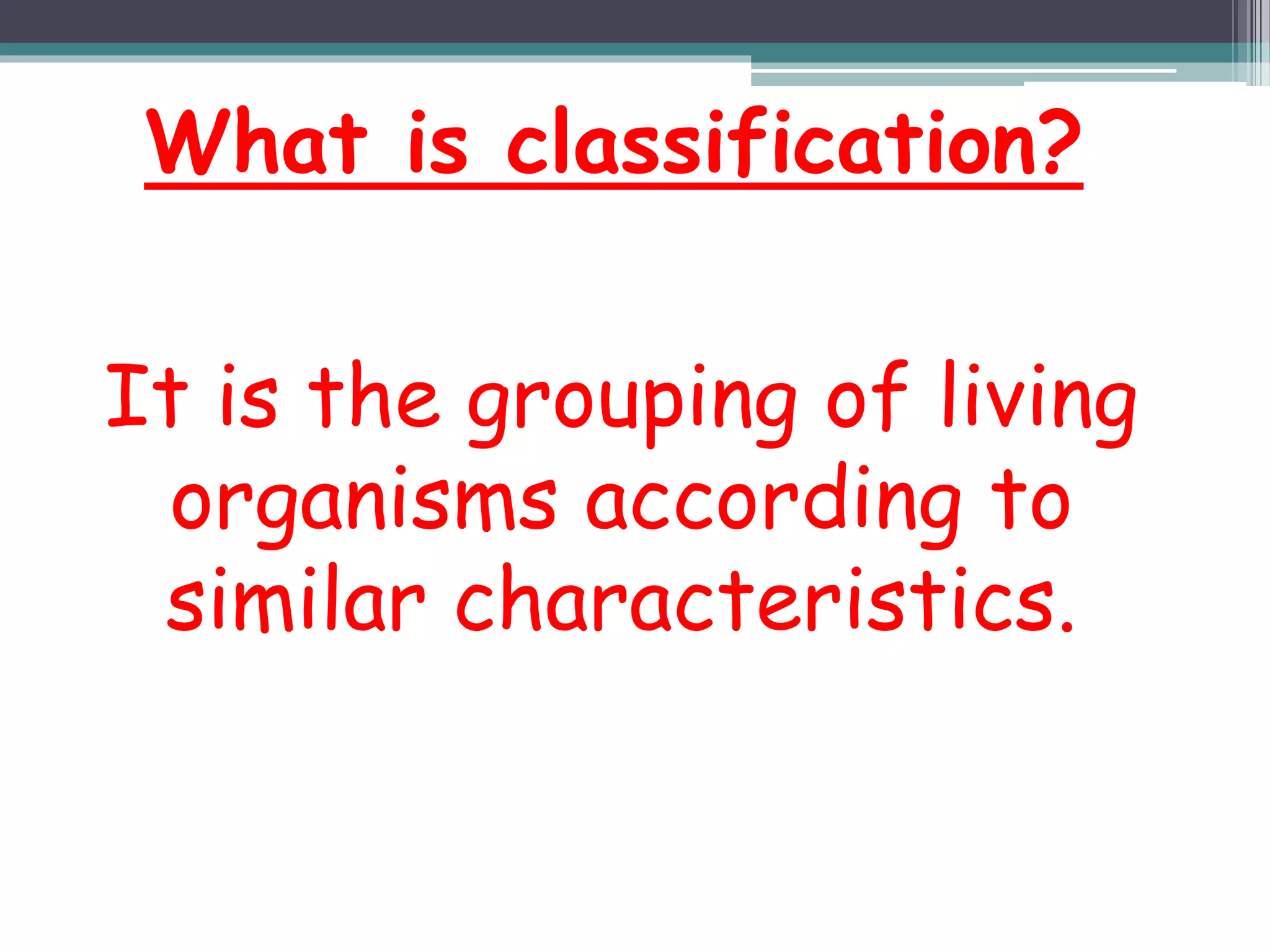 What is classification?

It is the grouping of living organisms according to similar characteristics.